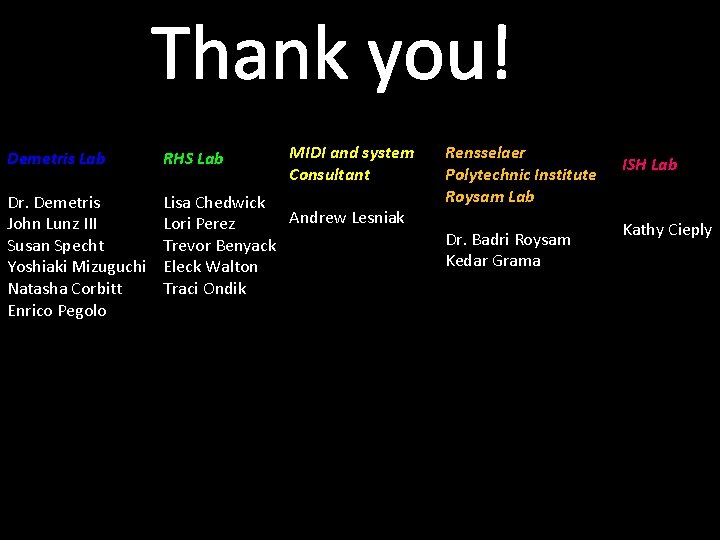 Thank you!

Demetris Lab

Dr. Demetris
John Lunz III
Susan Specht
Yoshiaki Mizuguchi
Natasha Corbitt
Enrico Pegolo

RHS Lab

Lisa Chedwick
Lori Perez
Trevor Benyack
Eleck Walton
Traci Ondik

MIDI and system Consultant

Andrew Lesniak

Rensselaer Polytechnic Institute Roysam Lab

Dr. Badri Roysam
Kedar Grama

ISH Lab

Kathy Cieply